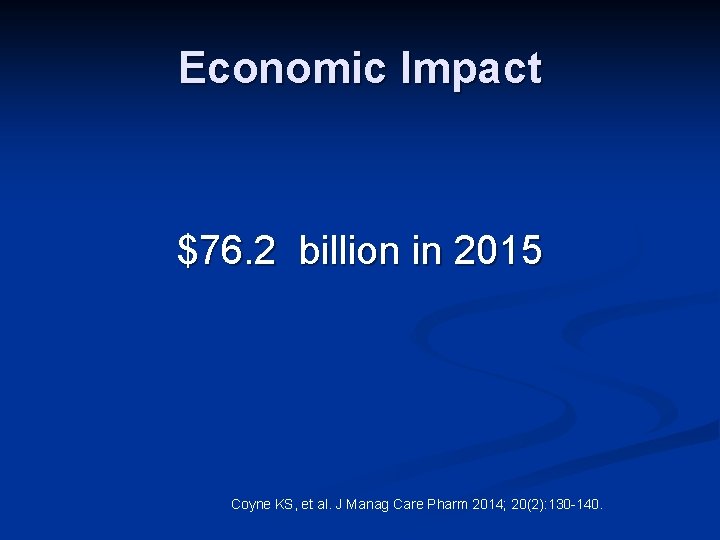 Economic Impact

$76.2 billion in 2015

Coyne KS, et al. J Manag Care Pharm 2014; 20(2):130-140.